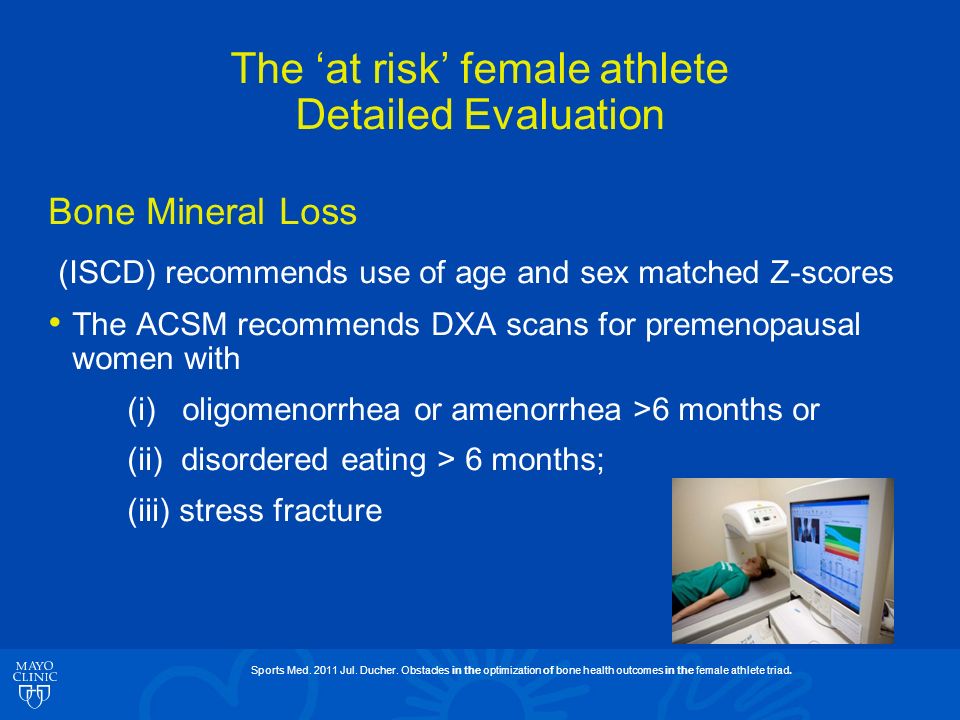 The ‘at risk’ female athlete
Detailed Evaluation

Bone Mineral Loss

(ISCD) recommends use of age and sex matched Z-scores

• The ACSM recommends DXA scans for premenopausal women with

(i) oligomenorrhea or amenorrhea >6 months or

(ii) disordered eating > 6 months;

(iii) stress fracture

MAYO CLINIC

Sports Med. 2011 Jul. Ducher. Obstacles in the optimization of bone health outcomes in the female athlete triad.